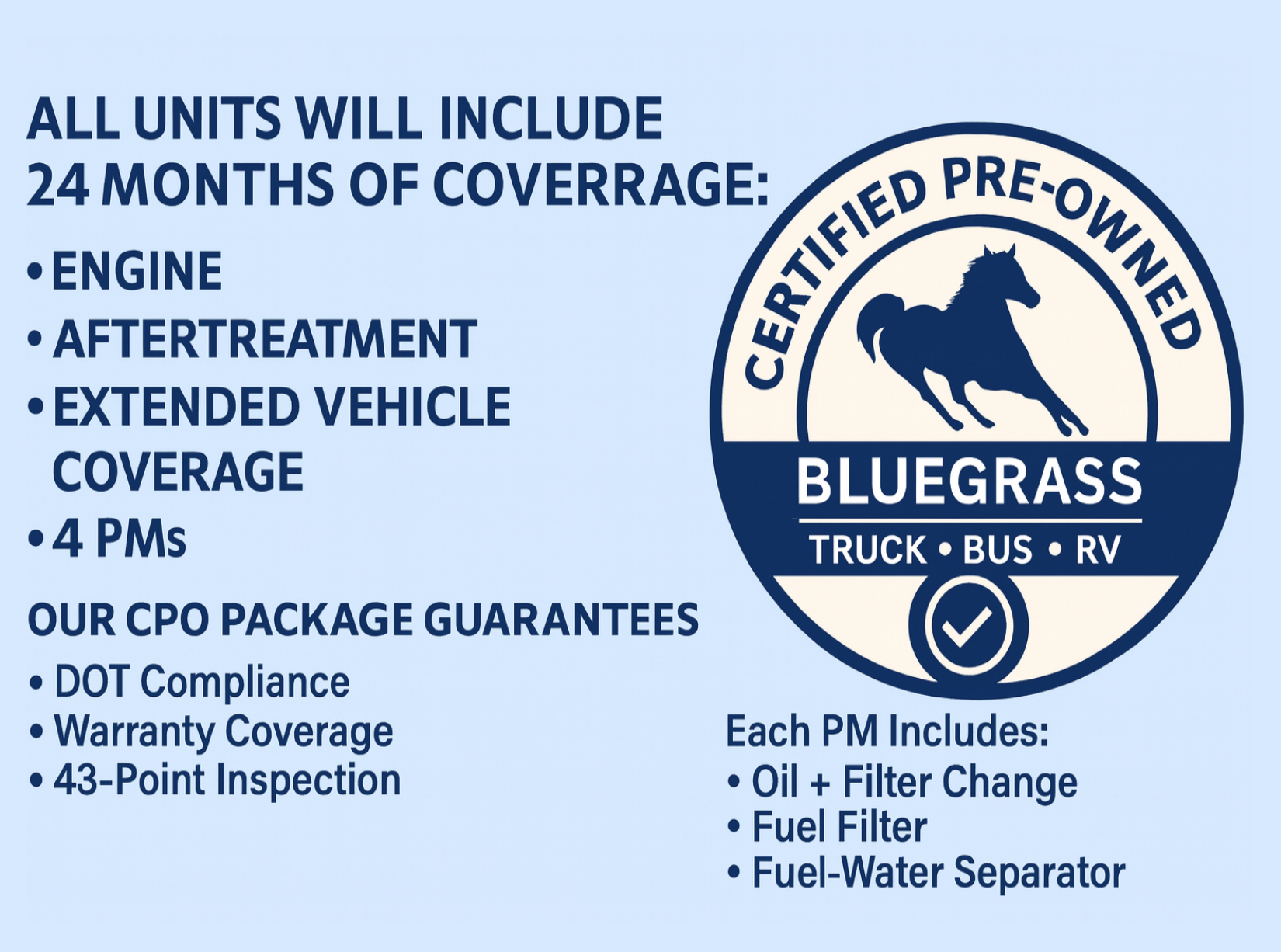 ALL UNITS WILL INCLUDE 24 MONTHS OF COVERRAGE:

• ENGINE
• AFTERTREATMENT
• EXTENDED VEHICLE COVERAGE
• 4 PMs

OUR CPO PACKAGE GUARANTEES

• DOT Compliance
• Warranty Coverage
• 43-Point Inspection

CERTIFIED PRE-OWNED

BLUEGRASS

TRUCK • BUS • RV

Each PM Includes:

• Oil + Filter Change
• Fuel Filter
• Fuel-Water Separator